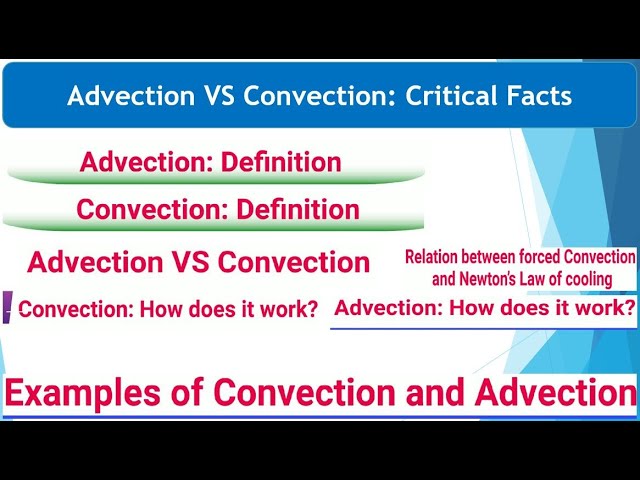 Advection VS Convection: Critical Facts

Advection: Definition

Convection: Definition

Advection VS Convection

Relation between forced Convection and Newton's Law of cooling

Convection: How does it work?

Advection: How does it work?

Examples of Convection and Advection